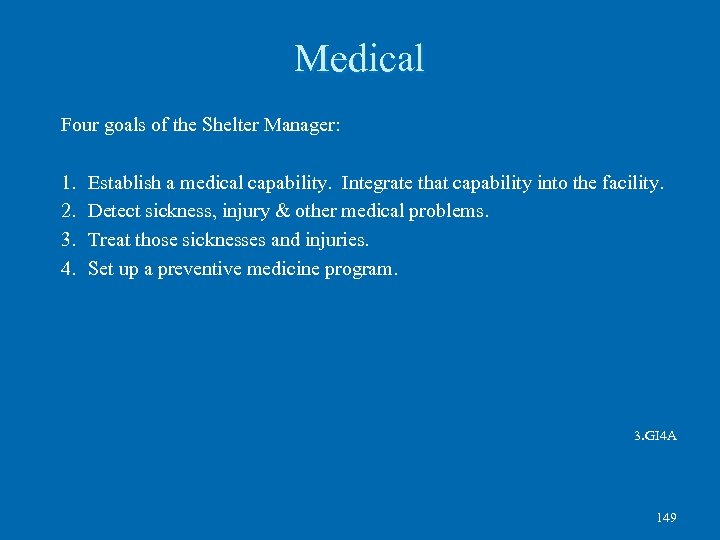 Medical

Four goals of the Shelter Manager:

1. Establish a medical capability. Integrate that capability into the facility.
2. Detect sickness, injury & other medical problems.
3. Treat those sicknesses and injuries.
4. Set up a preventive medicine program.

3.GI4A

149